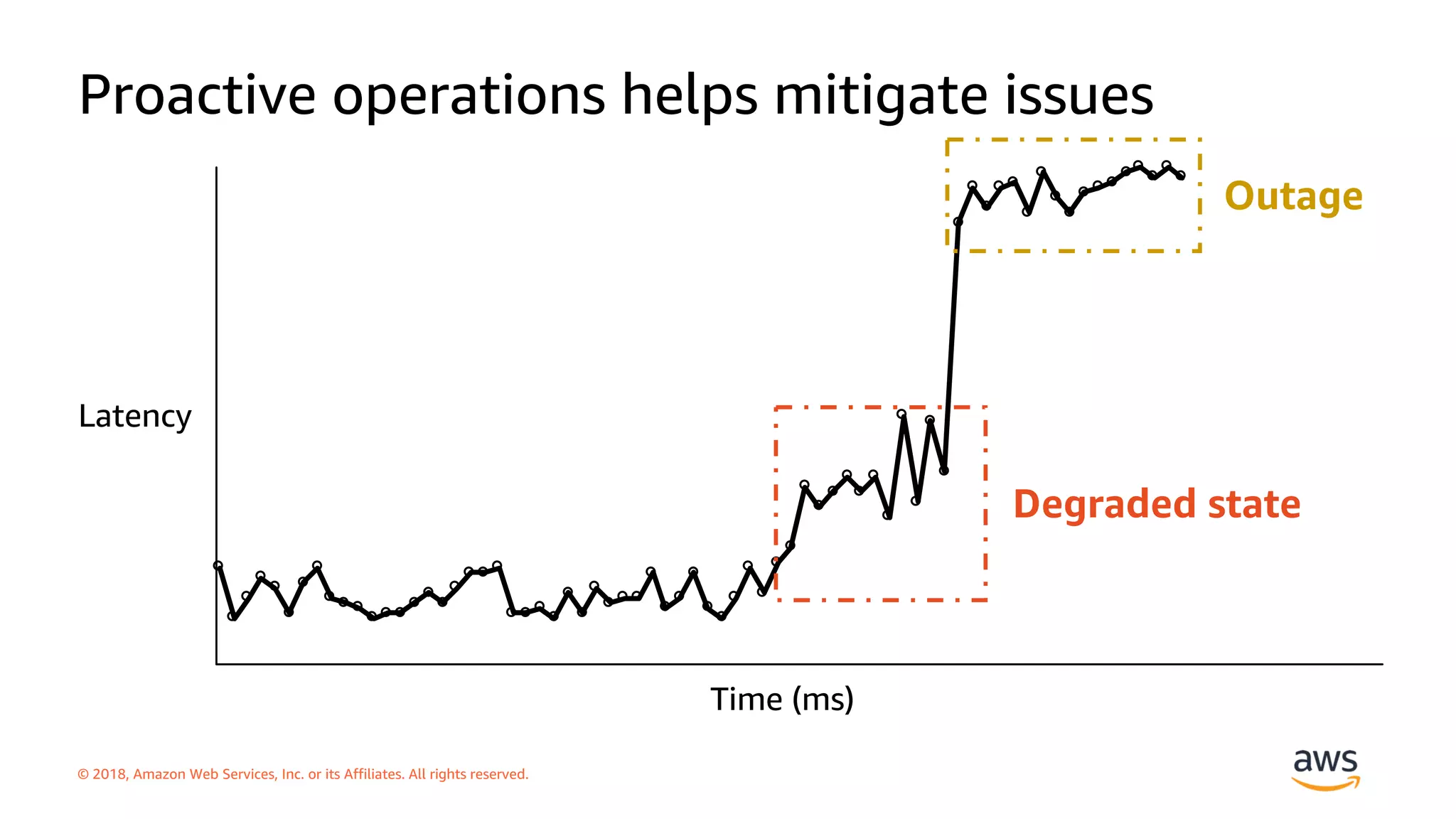 Proactive operations helps mitigate issues

Outage

Latency

Degraded state

Time (ms)

© 2018, Amazon Web Services, Inc. or its Affiliates. All rights reserved.

aws